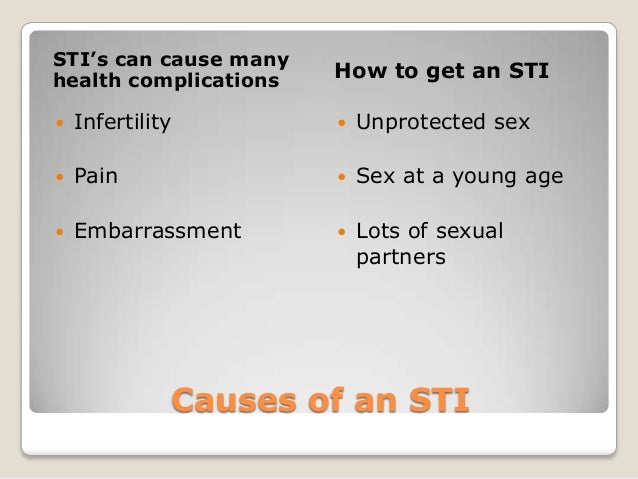 STI's can cause many health complications

- Infertility
- Pain
- Embarrassment

How to get an STI

- Unprotected sex
- Sex at a young age
- Lots of sexual partners

Causes of an STI